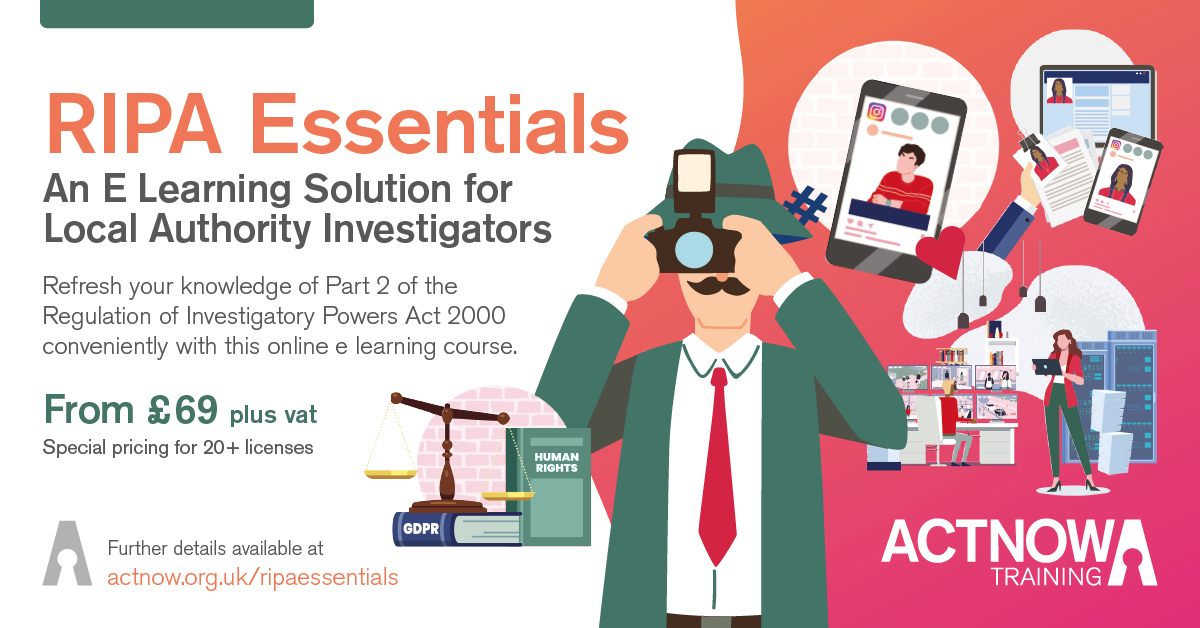 RIPA Essentials

An E Learning Solution for Local Authority Investigators

Refresh your knowledge of Part 2 of the Regulation of Investigatory Powers Act 2000 conveniently with this online e learning course.

From £69 plus vat

Special pricing for 20+ licenses

HUMAN RIGHTS

GDPR

Further details available at
actnow.org.uk/ripaessentials

ACTNOW
TRAINING